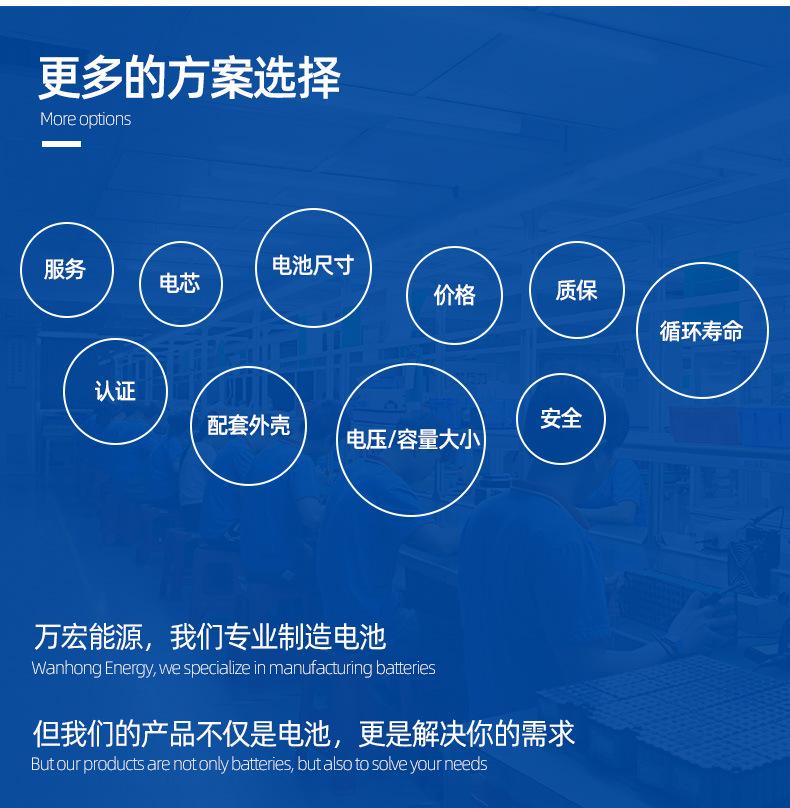 更多的方案选择
More options

服务

电芯

电池尺寸

价格

质保

循环寿命

认证

配套外壳

电压/容量大小

安全

万宏能源，我们专业制造电池
Wanhong Energy, we specialize in manufacturing batteries

但我们的产品不仅是电池，更是解决你的需求
But our products are not only batteries, but also to solve your needs